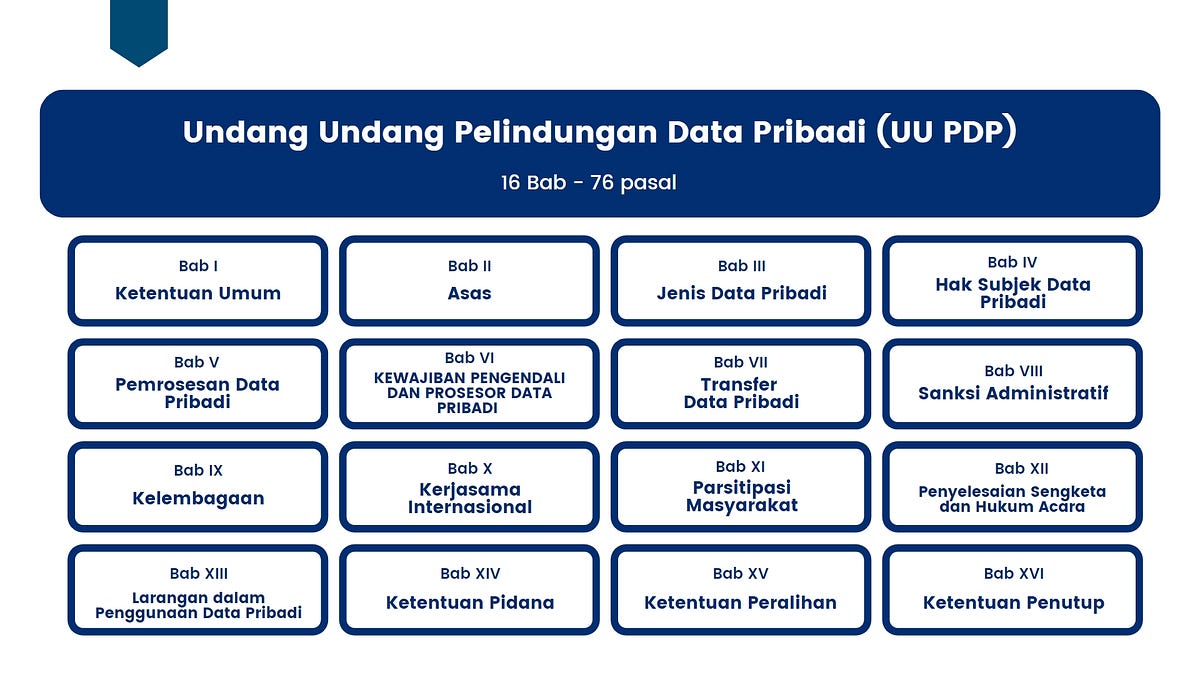 Undang Undang Pelindungan Data Pribadi (UU PDP)

16 Bab - 76 pasal

Bab I
Ketentuan Umum

Bab II
Asas

Bab III
Jenis Data Pribadi

Bab IV
Hak Subjek Data Pribadi

Bab V
Pemrosesan Data Pribadi

Bab VI
KEWAJIBAN PENGENDALI DAN PROSESOR DATA PRIBADI

Bab VII
Transfer Data Pribadi

Bab VIII
Sanksi Administratif

Bab IX
Kelembagaan

Bab X
Kerjasama Internasional

Bab XI
Parsitipasi Masyarakat

Bab XII
Penyelesaian Sengketa dan Hukum Acara

Bab XIII
Larangan dalam Penggunaan Data Pribadi

Bab XIV
Ketentuan Pidana

Bab XV
Ketentuan Peralihan

Bab XVI
Ketentuan Penutup